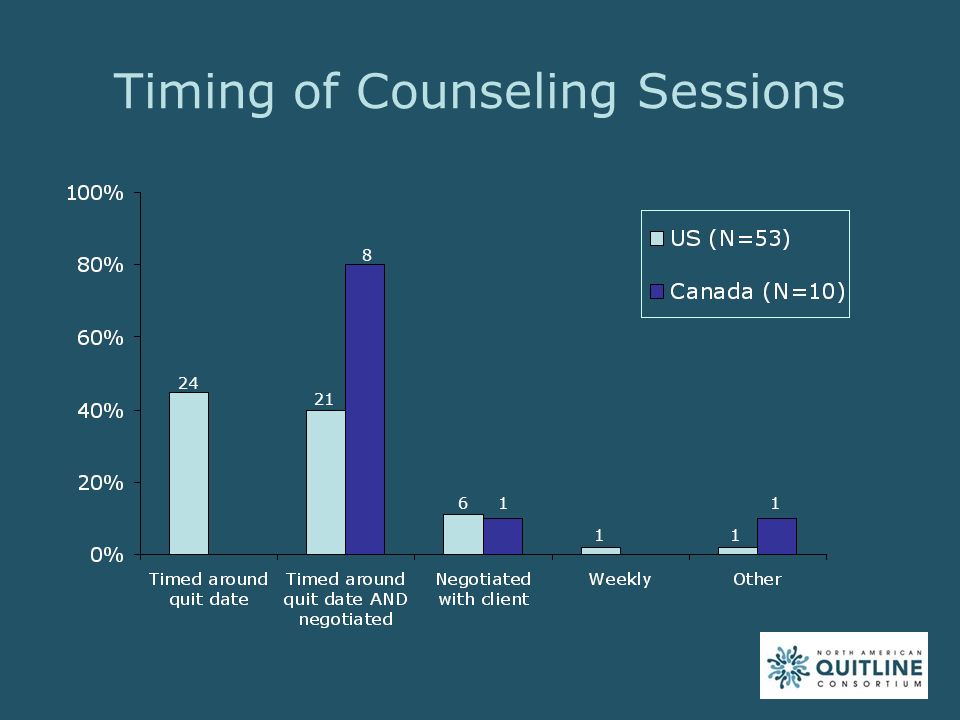 Timing of Counseling Sessions

100%
80%
60%
40%
20%
0%

US (N=53)
Canada (N=10)

24
21
8
6
1
1
1
1

Timed around quit date
Timed around quit date AND negotiated
Negotiated with client
Weekly
Other

NORTH AMERICAN
QUITLINE
CONSORTIUM